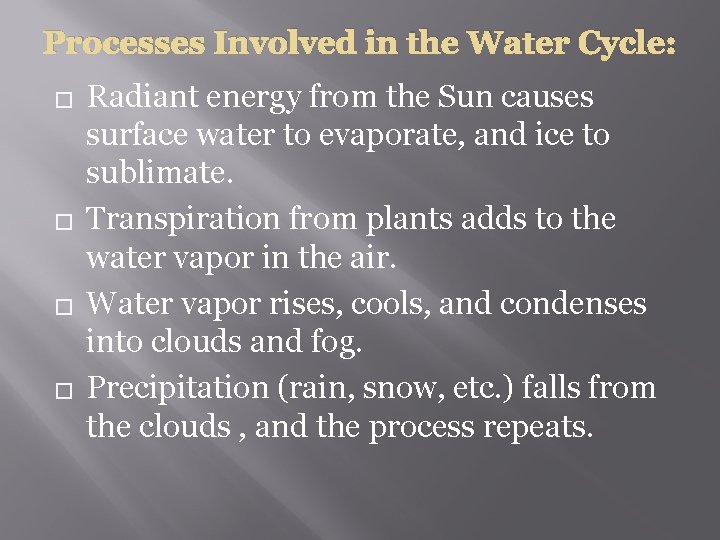 Processes Involved in the Water Cycle:

□ Radiant energy from the Sun causes surface water to evaporate, and ice to sublimate.

□ Transpiration from plants adds to the water vapor in the air.

□ Water vapor rises, cools, and condenses into clouds and fog.

□ Precipitation (rain, snow, etc.) falls from the clouds , and the process repeats.